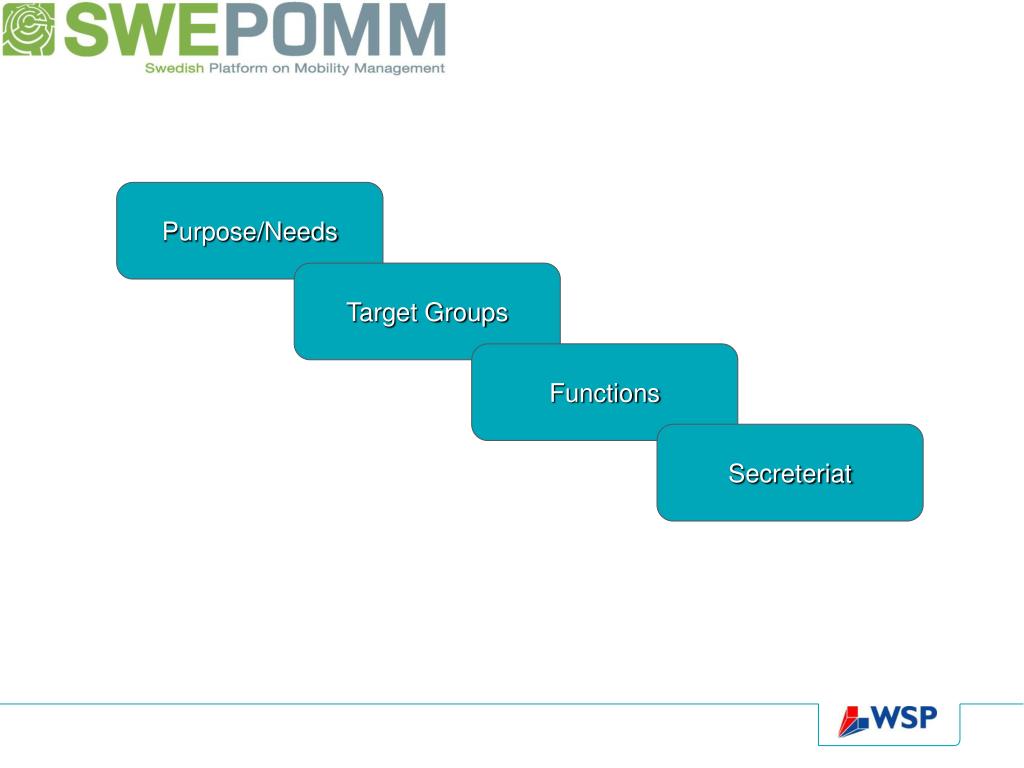 SWEPOMM
Swedish Platform on Mobility Management

Purpose/Needs

Target Groups

Functions

Secreteriat

WSP